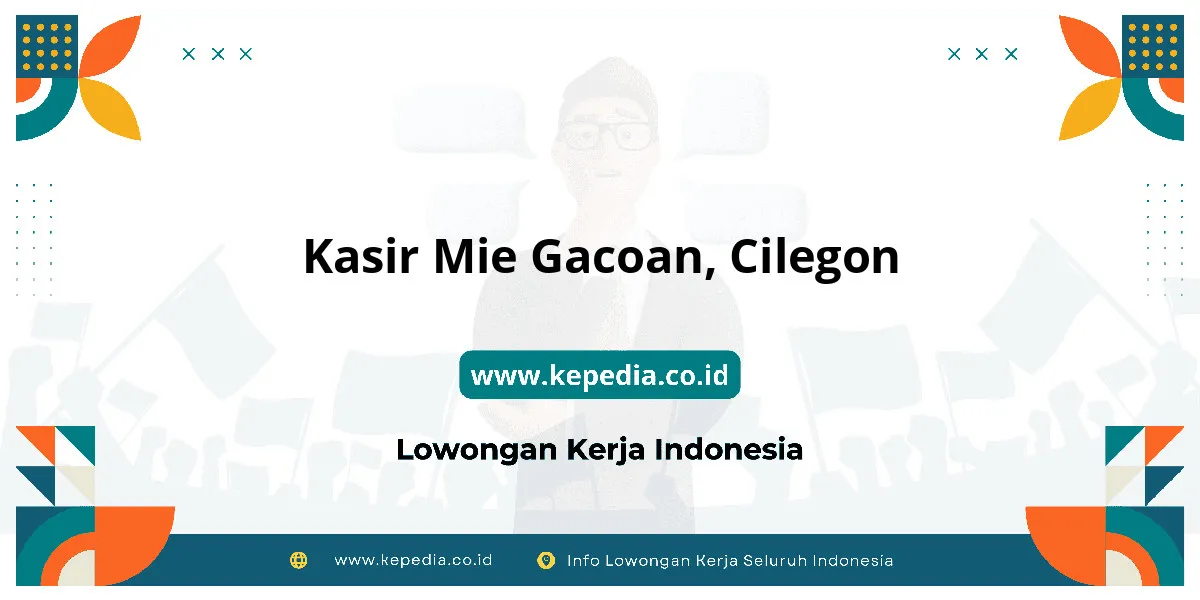 Kasir Mie Gacoan, Cilegon

www.kepedia.co.id

Lowongan Kerja Indonesia

www.kepedia.co.id Info Lowongan Kerja Seluruh Indonesia